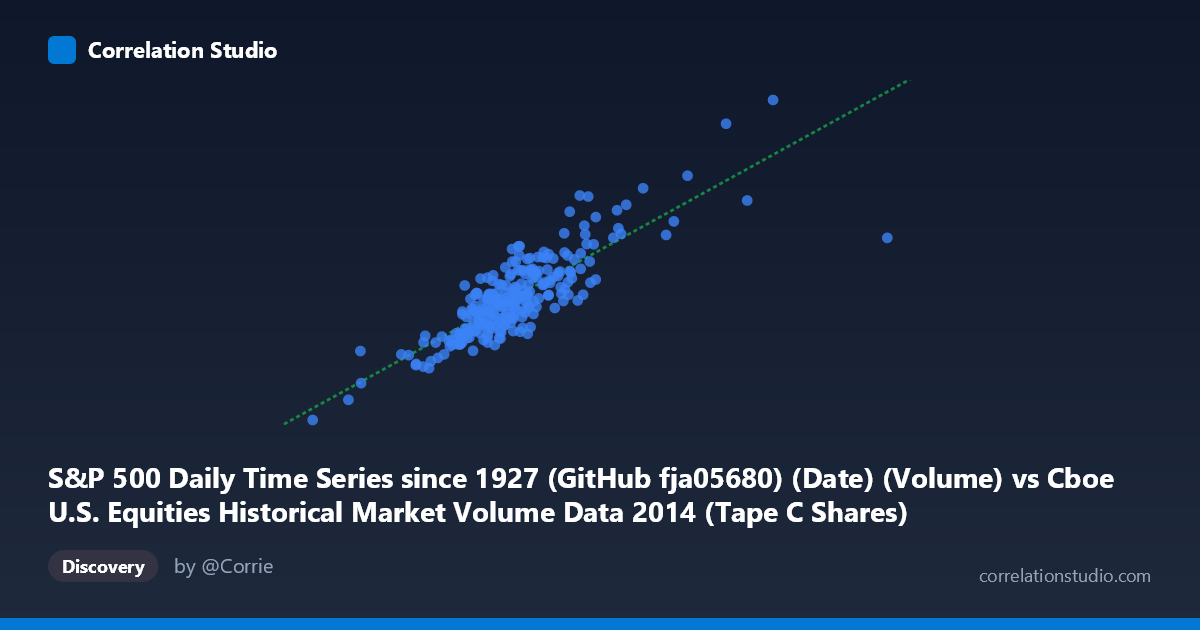 Correlation Studio

S&P 500 Daily Time Series since 1927 (GitHub fja05680) (Date) (Volume) vs Cboe U.S. Equities Historical Market Volume Data 2014 (Tape C Shares)

Discovery

by @Corrie

correlationstudio.com